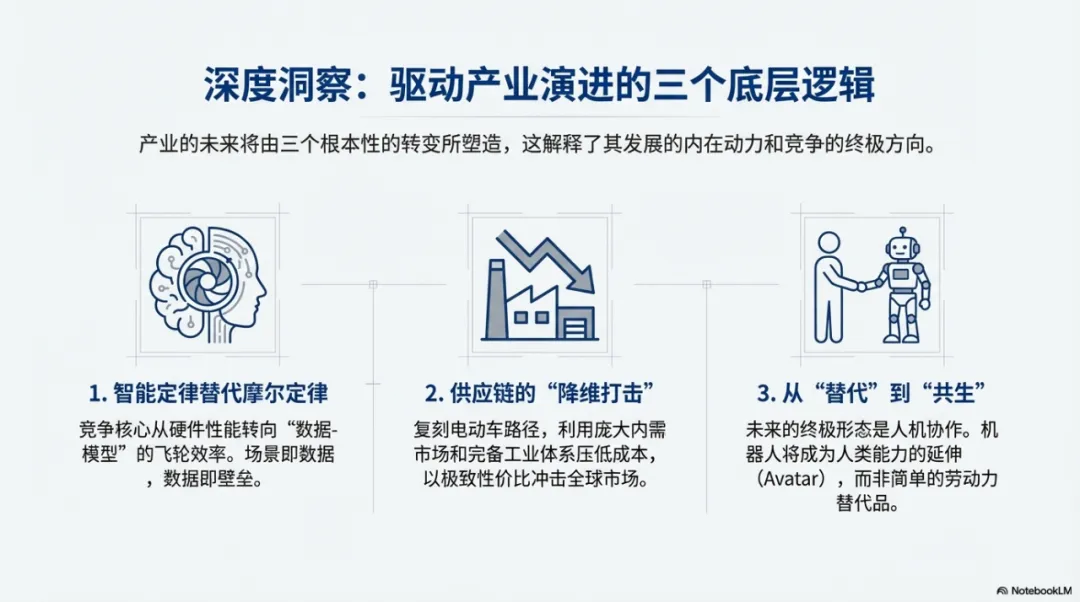 深度洞察：驱动产业演进的三个底层逻辑

产业的未来将由三个根本性的转变所塑造，这解释了其发展的内在动力和竞争的终极方向。

1. 智能定律替代摩尔定律

竞争核心从硬件性能转向“数据-模型”的飞轮效率。场景即数据，数据即壁垒。

2. 供应链的“降维打击”

复刻电动车路径，利用庞大内需市场和完备工业体系压低成本，以极致性价比冲击全球市场。

3. 从“替代”到“共生”

未来的终极形态是人机协作。机器人将成为人类能力的延伸（Avatar），而非简单的劳动力替代品。

NotebookLM